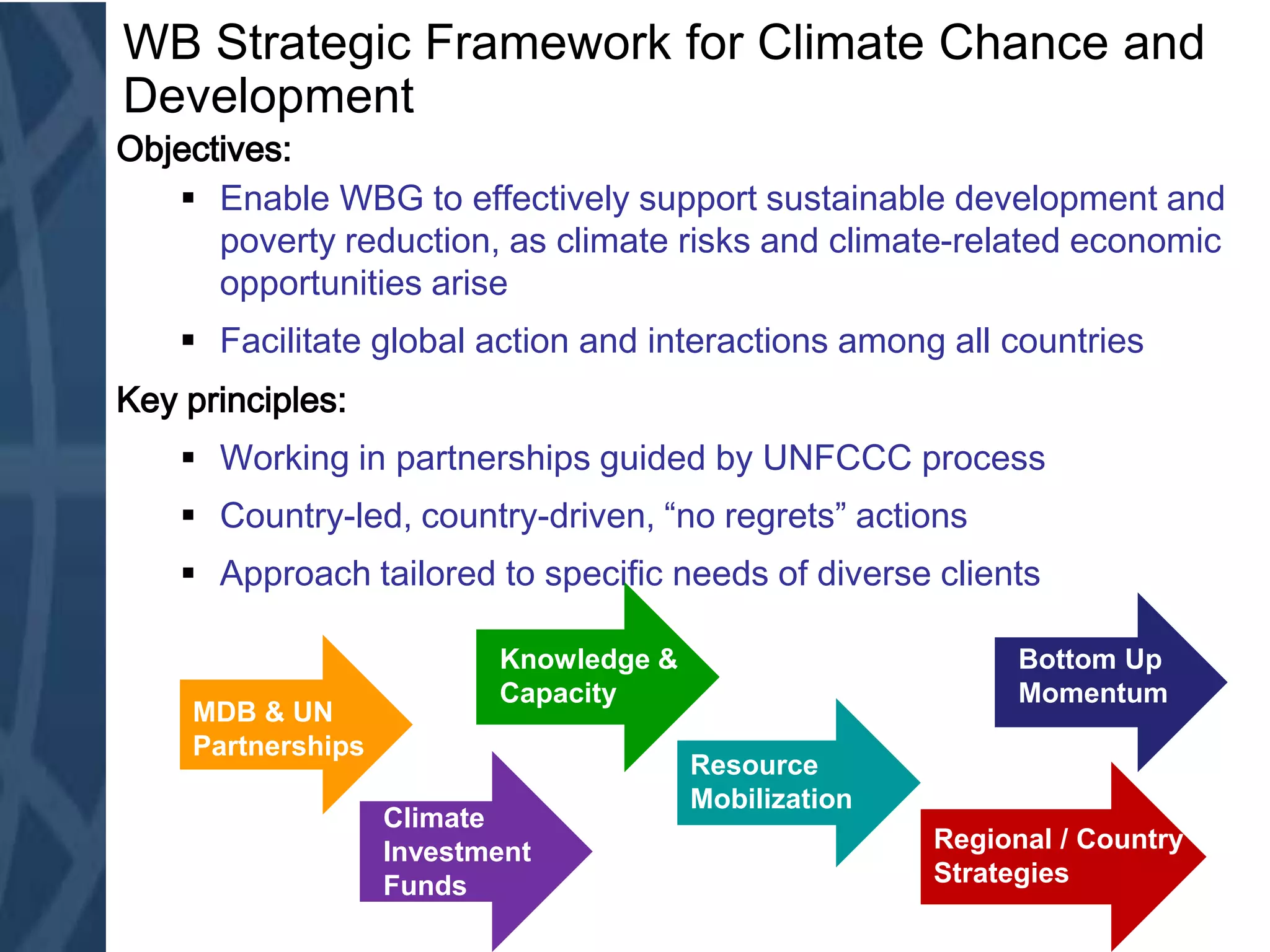 WB Strategic Framework for Climate Chance and Development

Objectives:

▪ Enable WBG to effectively support sustainable development and poverty reduction, as climate risks and climate-related economic opportunities arise

▪ Facilitate global action and interactions among all countries

Key principles:

▪ Working in partnerships guided by UNFCCC process

▪ Country-led, country-driven, “no regrets” actions

▪ Approach tailored to specific needs of diverse clients

MDB & UN Partnerships

Knowledge & Capacity

Climate Investment Funds

Resource Mobilization

Bottom Up Momentum

Regional / Country Strategies